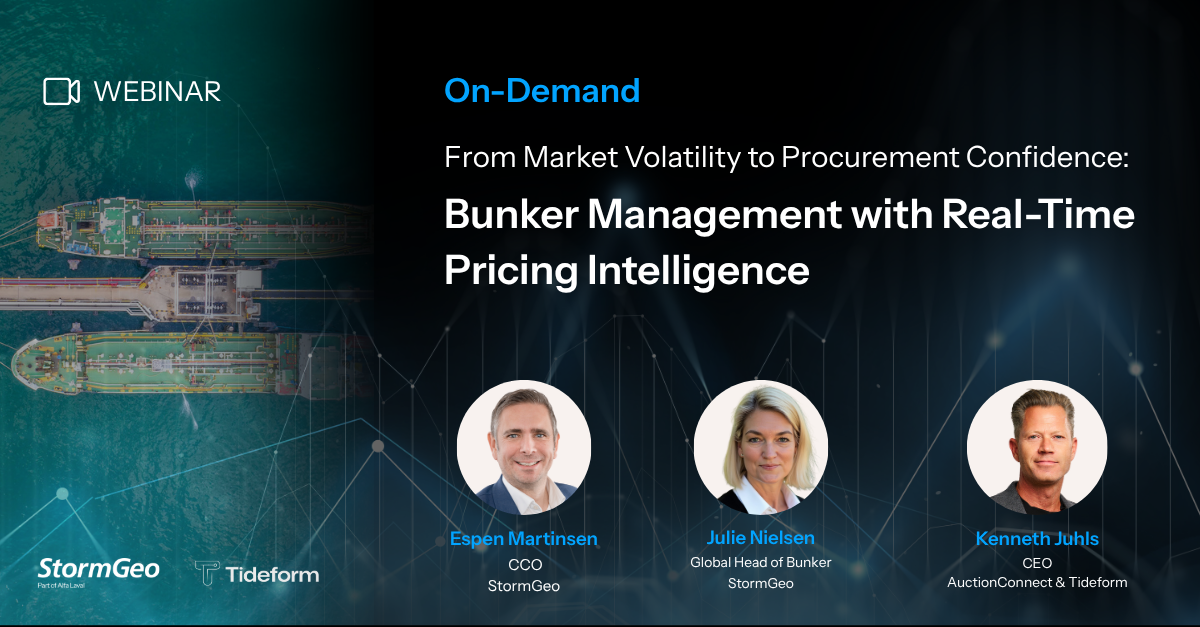 WEBINAR

On-Demand

From Market Volatility to Procurement Confidence:

Bunker Management with Real-Time Pricing Intelligence

Espen Martinsen
CCO
StormGeo

Julie Nielsen
Global Head of Bunker
StormGeo

Kenneth Juhls
CEO
AuctionConnect & Tideform

StormGeo
Part of Alfa Laval

Tideform